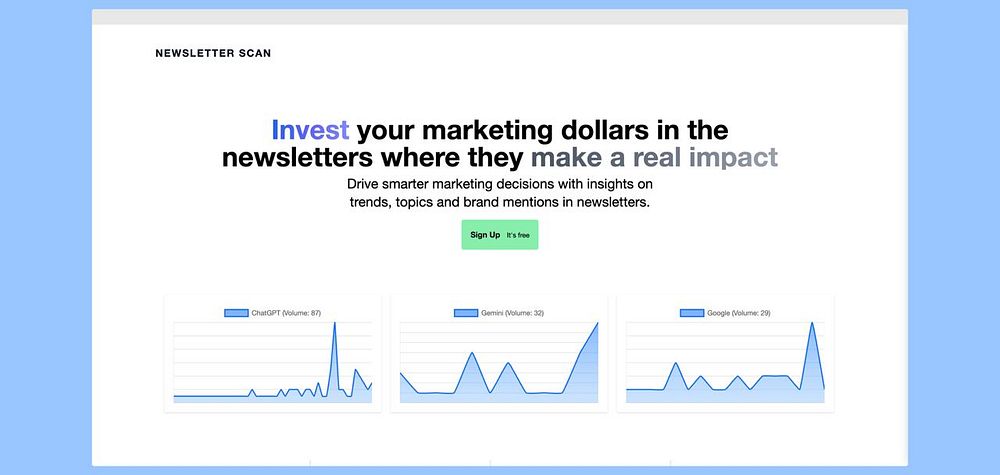 NEWSLETTER SCAN

Invest your marketing dollars in the newsletters where they make a real impact

Drive smarter marketing decisions with insights on trends, topics and brand mentions in newsletters.

Sign Up It's free

ChatGPT (Volume: 87)

Gemini (Volume: 32)

Google (Volume: 29)